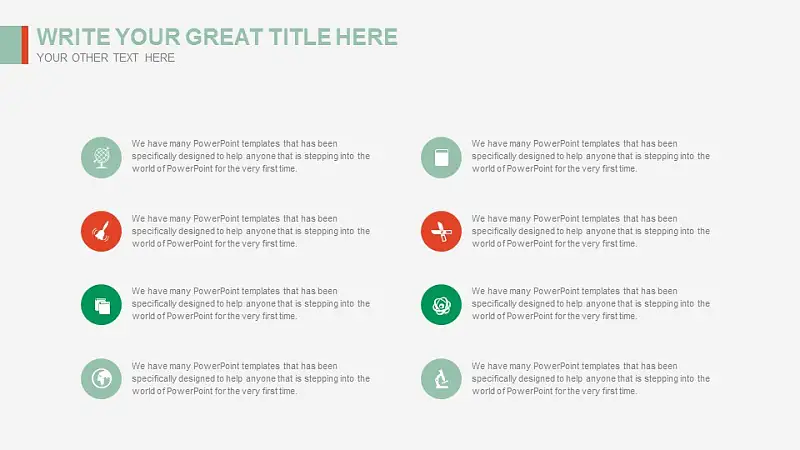 WRITE YOUR GREAT TITLE HERE
YOUR OTHER TEXT HERE

We have many PowerPoint templates that has been specifically designed to help anyone that is stepping into the world of PowerPoint for the very first time.

We have many PowerPoint templates that has been specifically designed to help anyone that is stepping into the world of PowerPoint for the very first time.

We have many PowerPoint templates that has been specifically designed to help anyone that is stepping into the world of PowerPoint for the very first time.

We have many PowerPoint templates that has been specifically designed to help anyone that is stepping into the world of PowerPoint for the very first time.

We have many PowerPoint templates that has been specifically designed to help anyone that is stepping into the world of PowerPoint for the very first time.

We have many PowerPoint templates that has been specifically designed to help anyone that is stepping into the world of PowerPoint for the very first time.

We have many PowerPoint templates that has been specifically designed to help anyone that is stepping into the world of PowerPoint for the very first time.

We have many PowerPoint templates that has been specifically designed to help anyone that is stepping into the world of PowerPoint for the very first time.